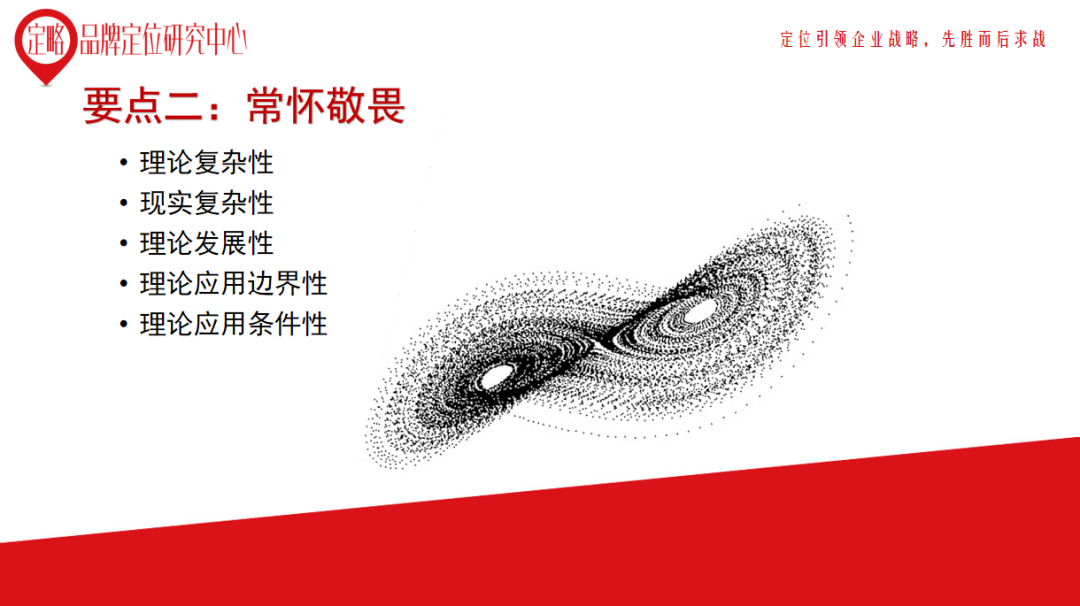 定略 品牌定位研究中心

定位引领企业战略，先胜而后求战

要点二：常怀敬畏

• 理论复杂性
• 现实复杂性
• 理论发展性
• 理论应用边界性
• 理论应用条件性